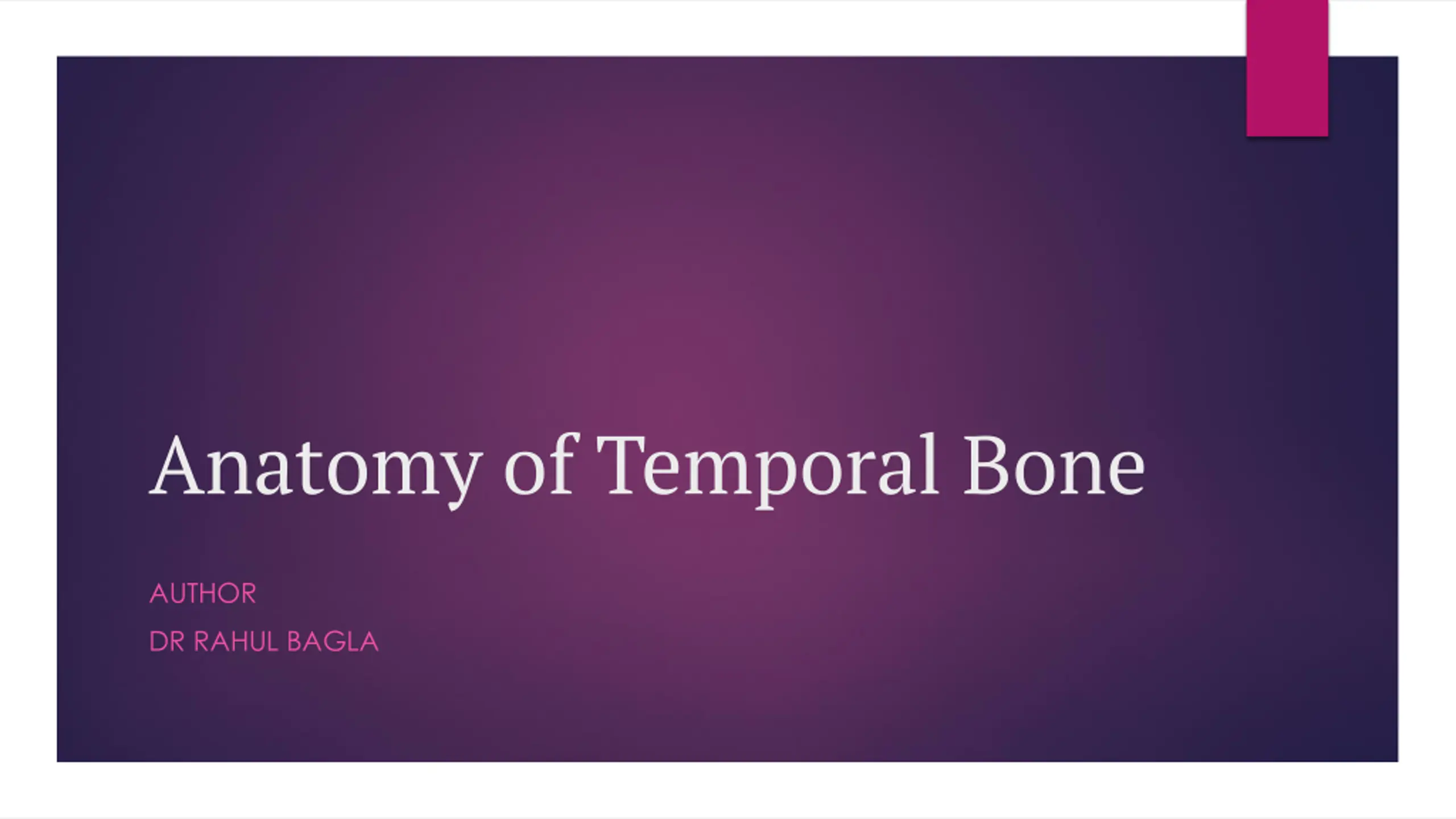 Anatomy of Temporal Bone

AUTHOR
DR RAHUL BAGLA